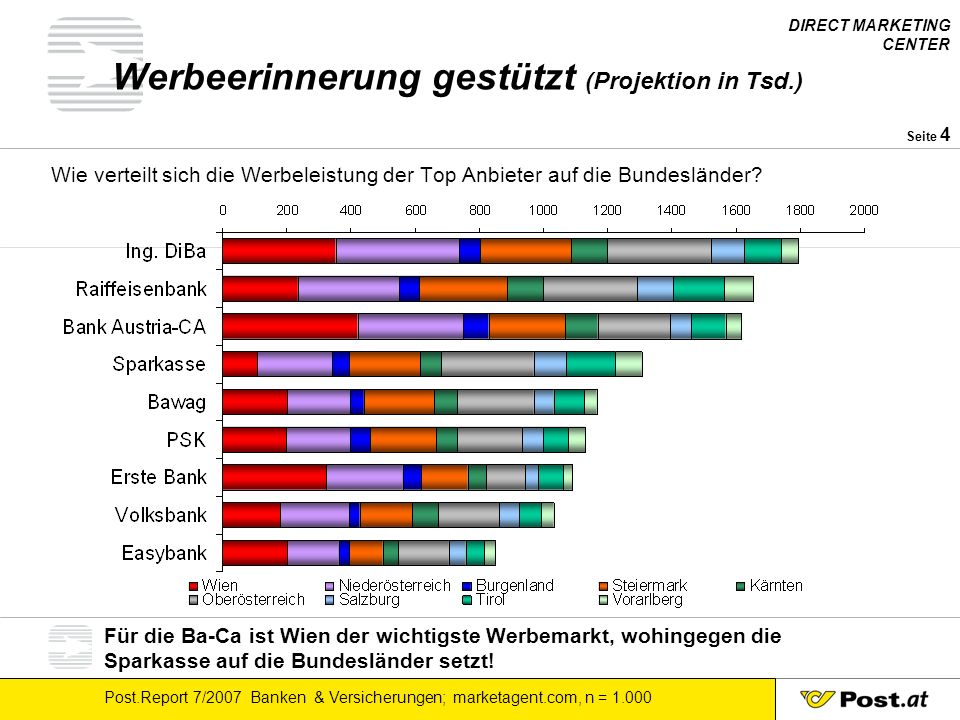 DIRECT MARKETING CENTER

Werbeerinnerung gestützt (Projektion in Tsd.)

Seite 4

Wie verteilt sich die Werbeleistung der Top Anbieter auf die Bundesländer?

0 200 400 600 800 1000 1200 1400 1600 1800 2000

Ing. DiBa
Raiffeisenbank
Bank Austria-CA
Sparkasse
Bawag
PSK
Erste Bank
Volksbank
Easybank

Wien
Niederösterreich
Burgenland
Steiermark
Kärnten
Oberösterreich
Salzburg
Tirol
Vorarlberg

Für die Ba-Ca ist Wien der wichtigste Werbemarkt, wohingegen die Sparkasse auf die Bundesländer setzt!

Post.Report 7/2007 Banken & Versicherungen; marketagent.com, n = 1.000

Post.at